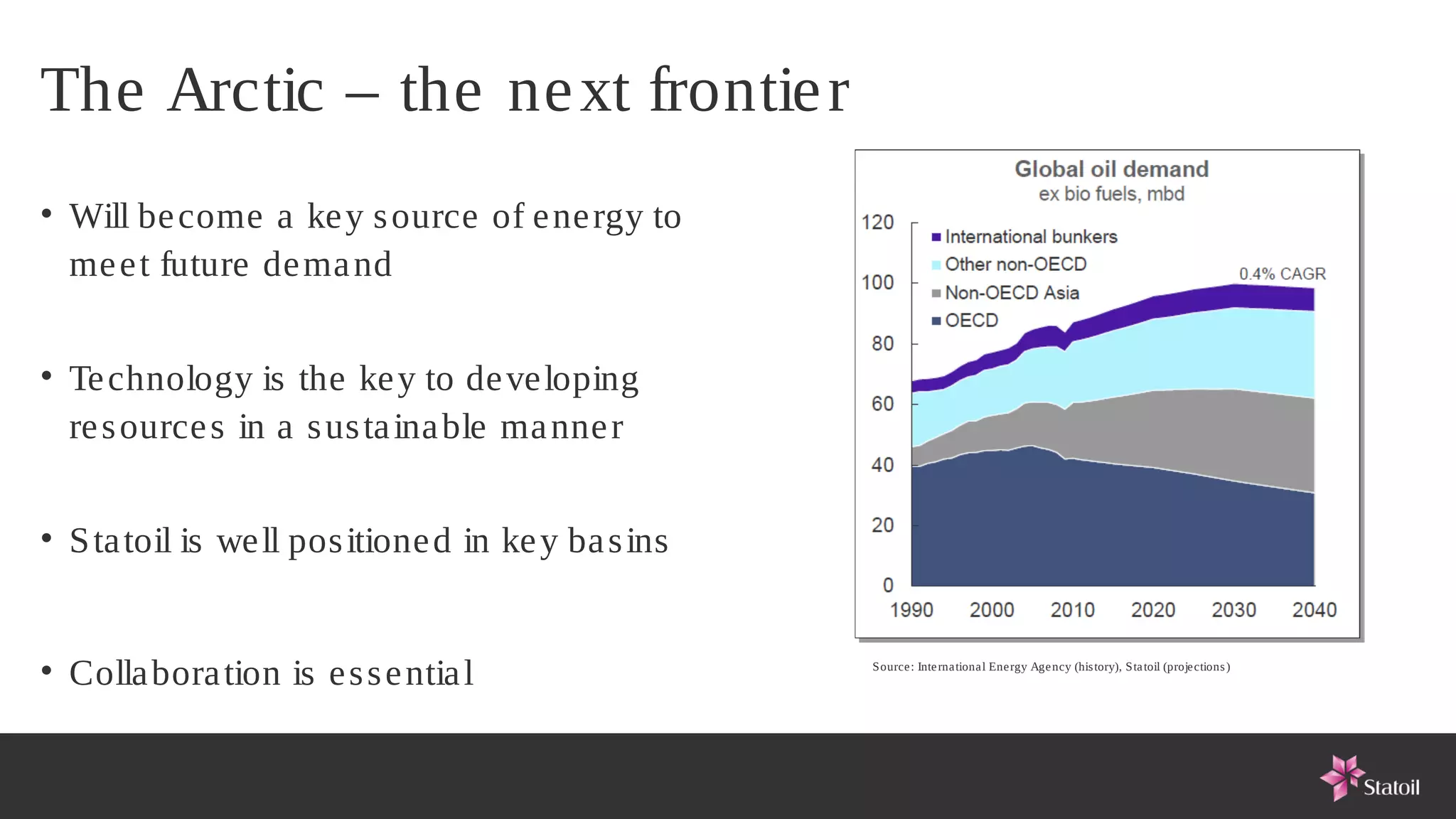 The Arctic – the next frontier

• Will become a key source of energy to meet future demand

• Technology is the key to developing resources in a sustainable manner

• Statoil is well positioned in key basins

• Collaboration is essential

Global oil demand
ex bio fuels, mbd

120
100
80
60
40
20
0

International bunkers
Other non-OECD
Non-OECD Asia
OECD

0.4% CAGR

1990 2000 2010 2020 2030 2040

Source: International Energy Agency (history), Statoil (projections)

Statoil